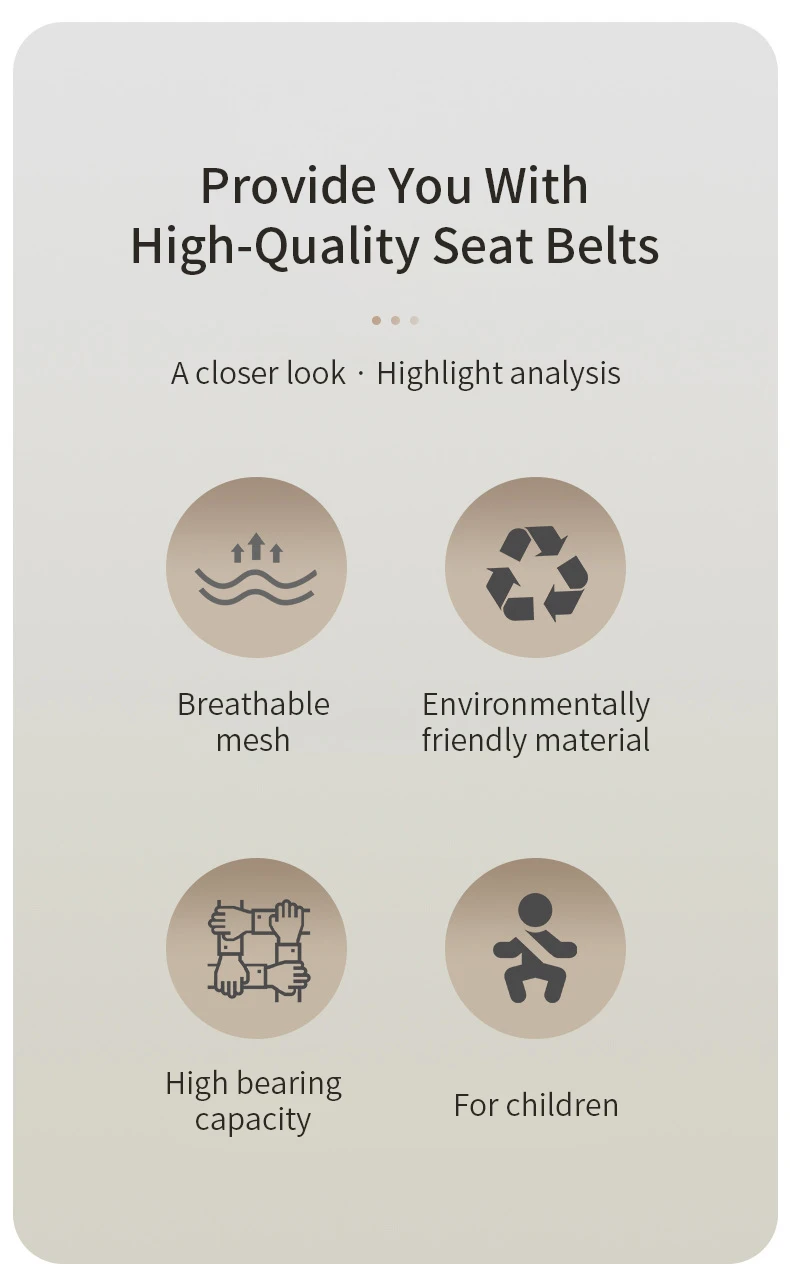 Provide You With
High-Quality Seat Belts

A closer look · Highlight analysis

Breathable mesh

Environmentally friendly material

High bearing capacity

For children